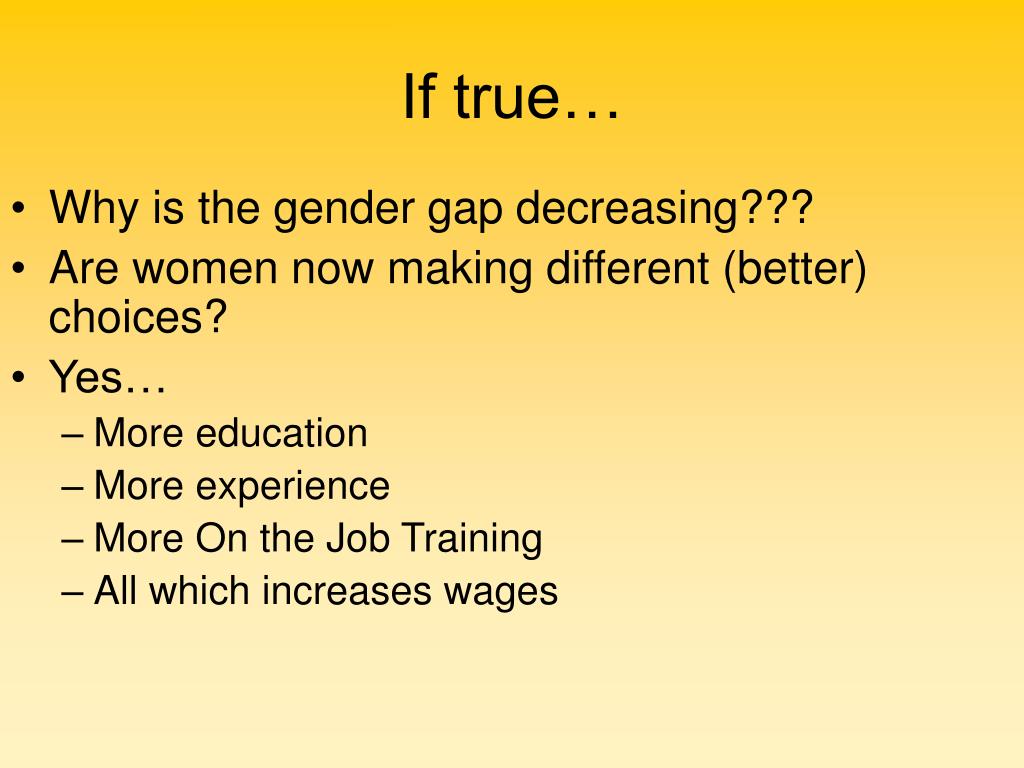 If true…

• Why is the gender gap decreasing???
• Are women now making different (better) choices?
• Yes…
– More education
– More experience
– More On the Job Training
– All which increases wages